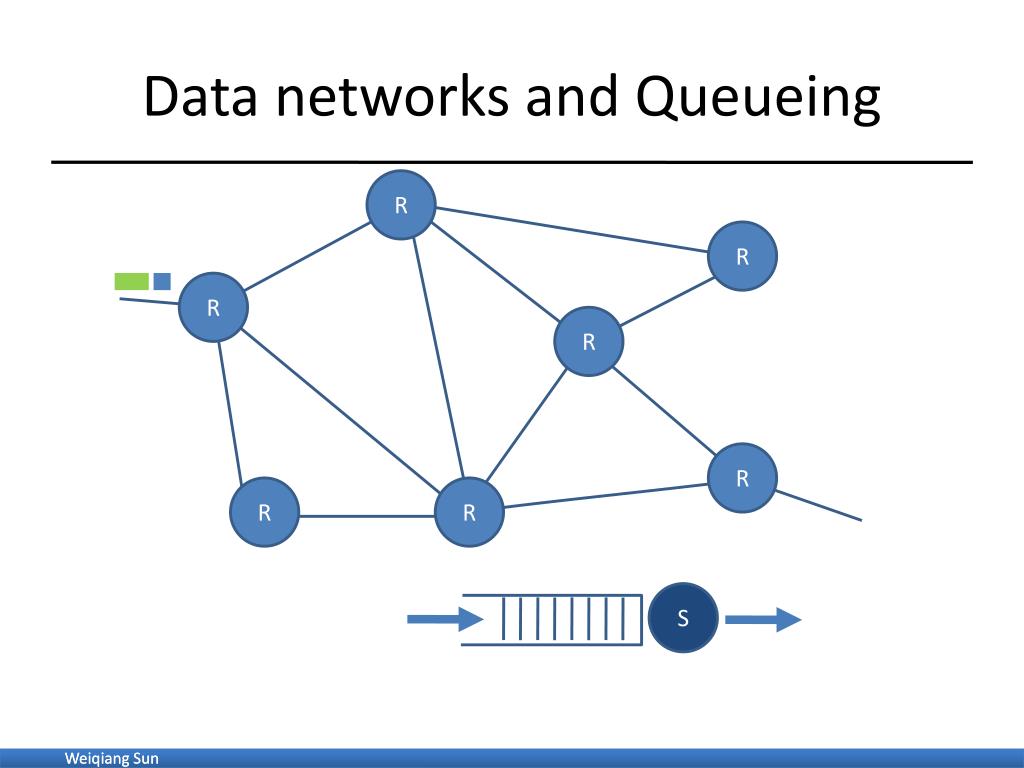 Data networks and Queueing

R

R

R

R

R

R

R

S

Weiqiang Sun